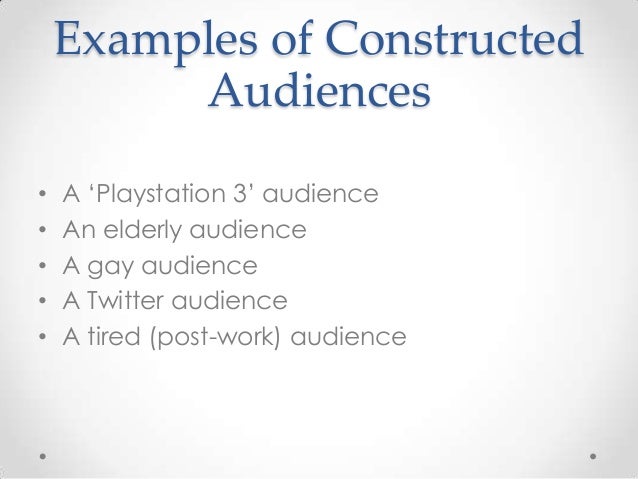 Examples of Constructed Audiences

• A ‘Playstation 3’ audience
• An elderly audience
• A gay audience
• A Twitter audience
• A tired (post-work) audience